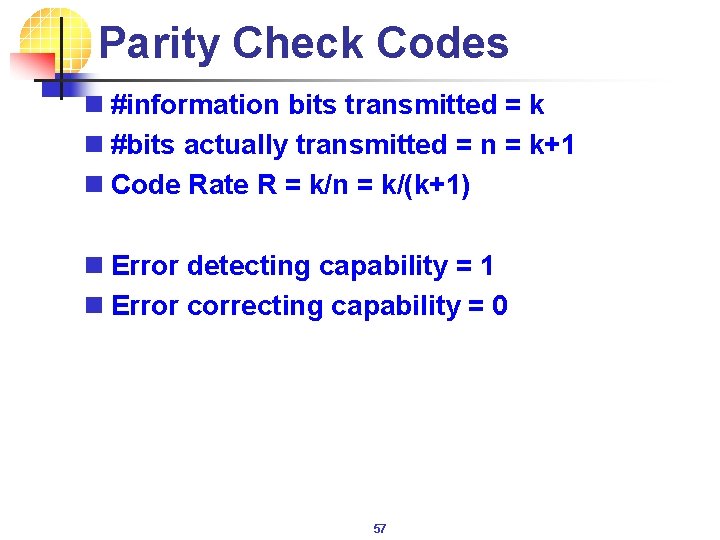 Parity Check Codes

#information bits transmitted = k

#bits actually transmitted = n = k+1

Code Rate R = k/n = k/(k+1)

Error detecting capability = 1

Error correcting capability = 0

57